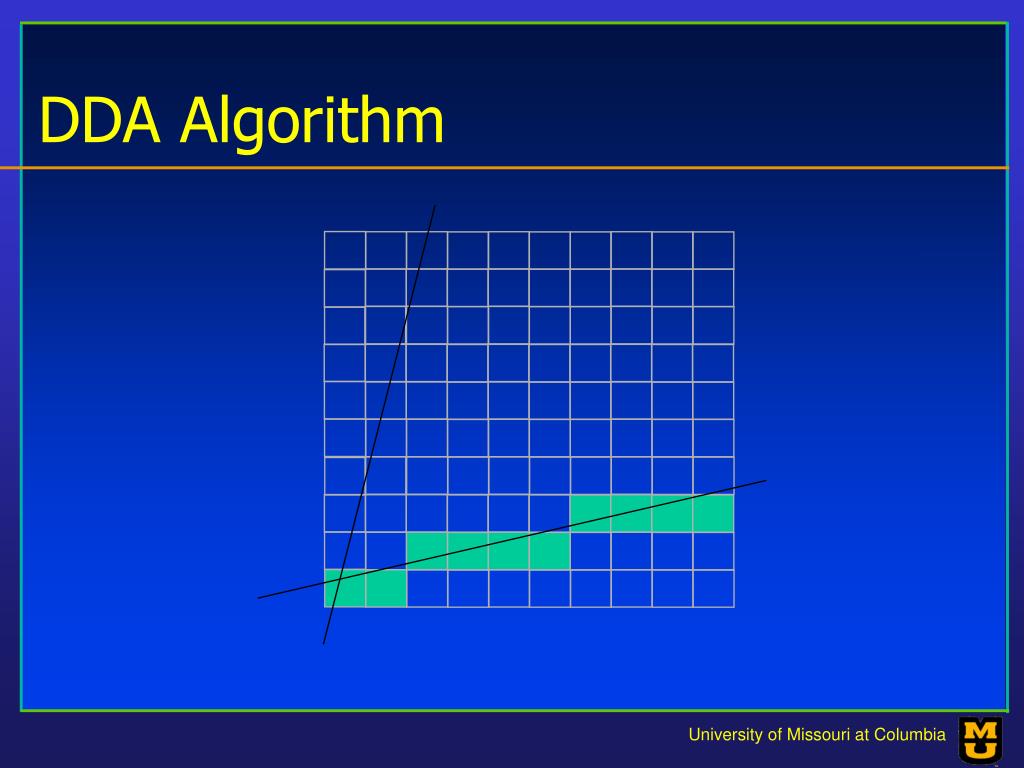 DDA Algorithm

University of Missouri at Columbia

MU